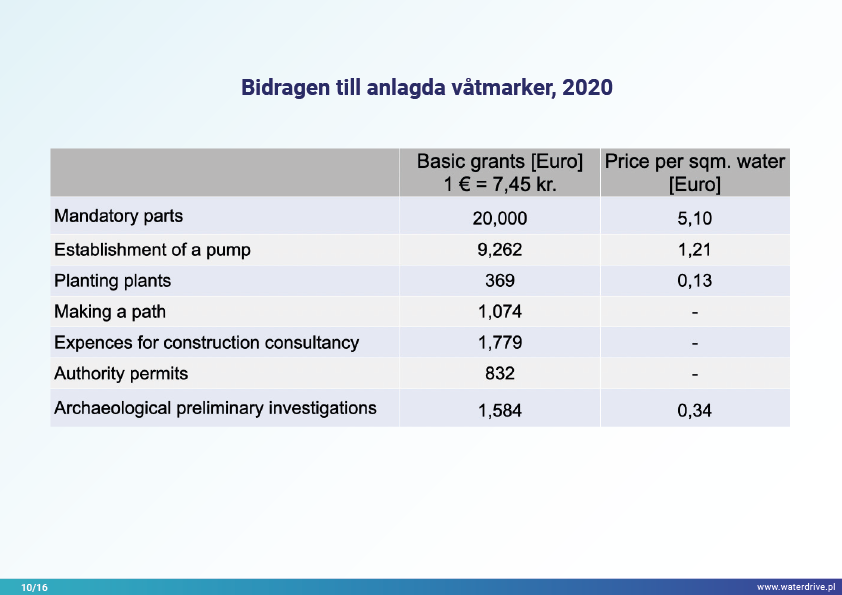 Bidragen till anlagda våtmarker, 2020

| | Basic grants [Euro] 1 € = 7,45 kr. | Price per sqm. water [Euro] |
|---|---|---|
| Mandatory parts | 20,000 | 5,10 |
| Establishment of a pump | 9,262 | 1,21 |
| Planting plants | 369 | 0,13 |
| Making a path | 1,074 | - |
| Expences for construction consultancy | 1,779 | - |
| Authority permits | 832 | - |
| Archaeological preliminary investigations | 1,584 | 0,34 |

10/16

www.waterdrive.pl